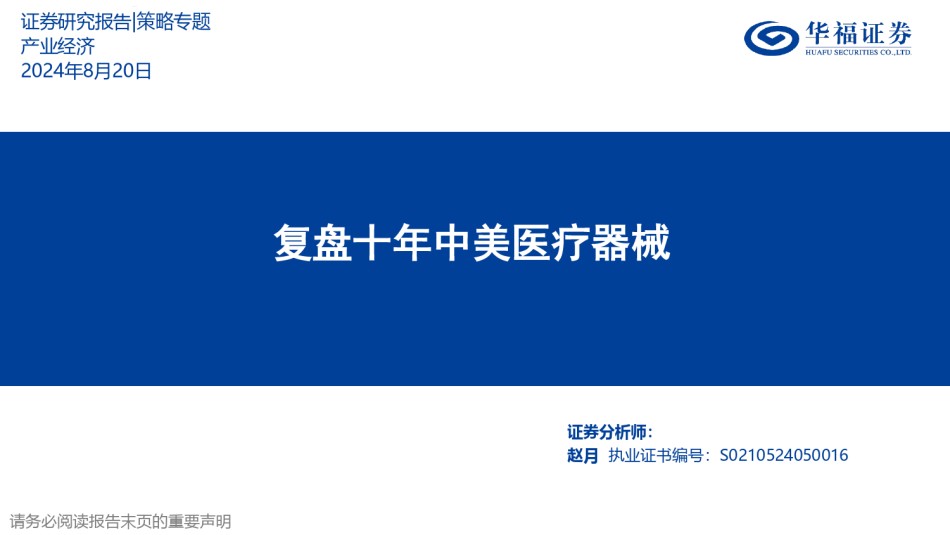 证券研究报告|策略专题
产业经济
2024年8月20日

华福证券
HUAFU SECURITIES CO.,LTD.

复盘十年中美医疗器械

证券分析师：
赵月 执业证书编号：S0210524050016

请务必阅读报告末页的重要声明